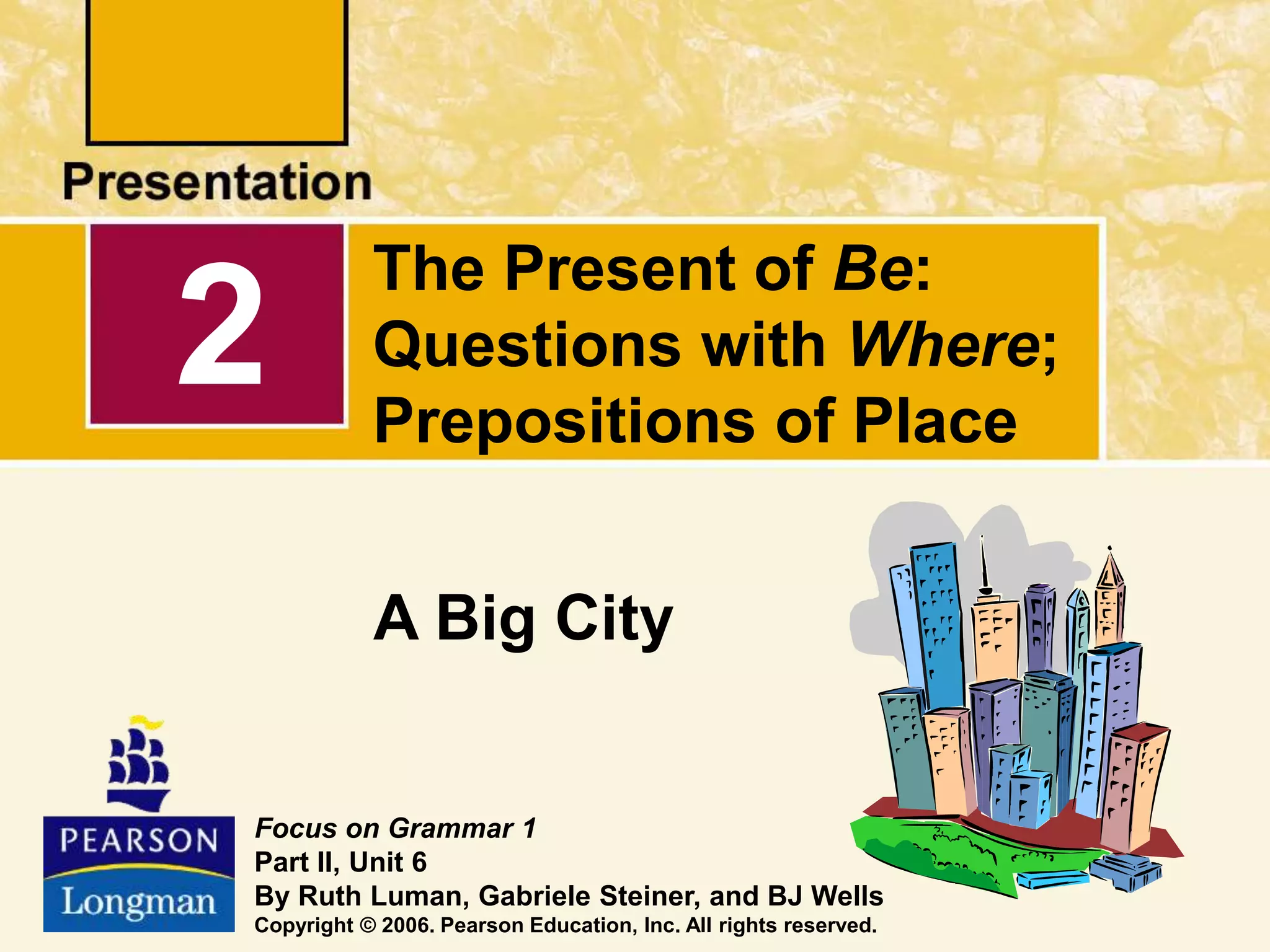 Presentation

2

The Present of Be: Questions with Where; Prepositions of Place

A Big City

PEARSON
Longman

Focus on Grammar 1
Part II, Unit 6
By Ruth Luman, Gabriele Steiner, and BJ Wells
Copyright © 2006. Pearson Education, Inc. All rights reserved.